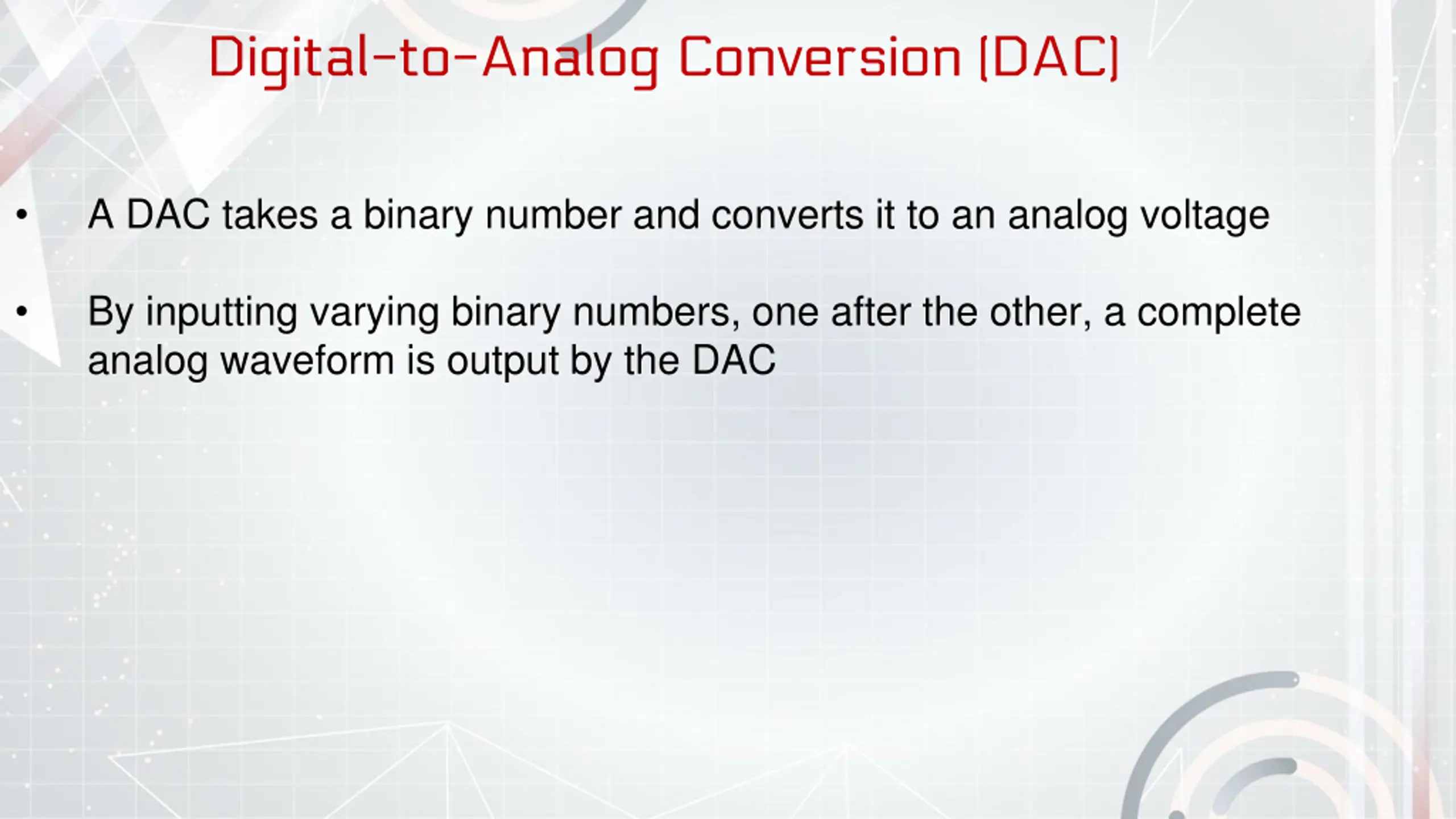 Digital-to-Analog Conversion (DAC)

• A DAC takes a binary number and converts it to an analog voltage

• By inputting varying binary numbers, one after the other, a complete analog waveform is output by the DAC